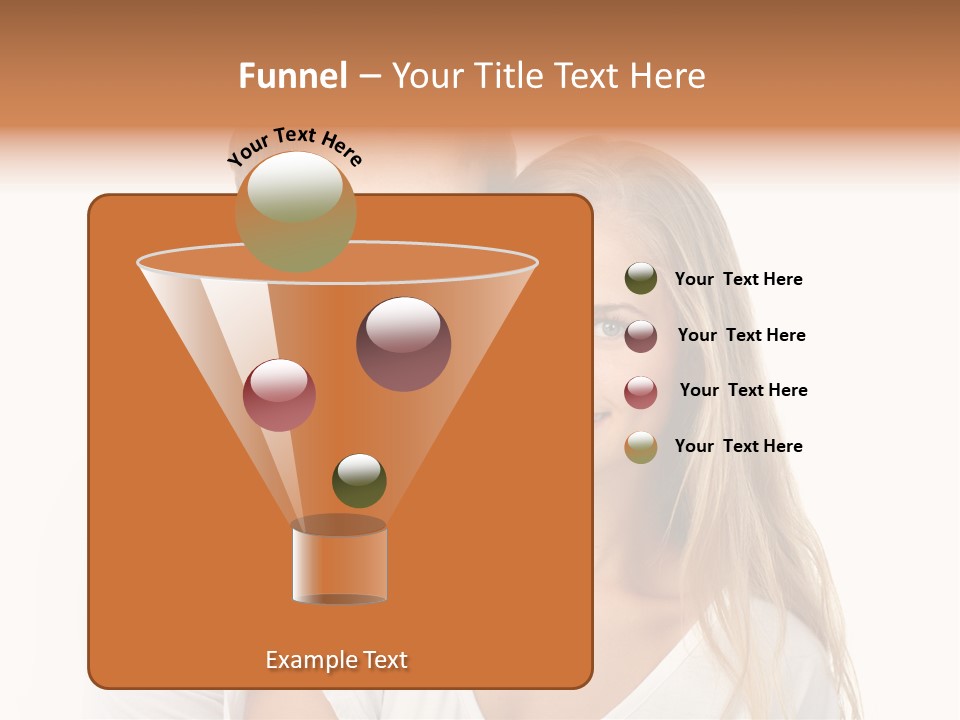 Funnel – Your Title Text Here

Your Text Here

Your Text Here

Your Text Here

Your Text Here

Your Text Here

Example Text